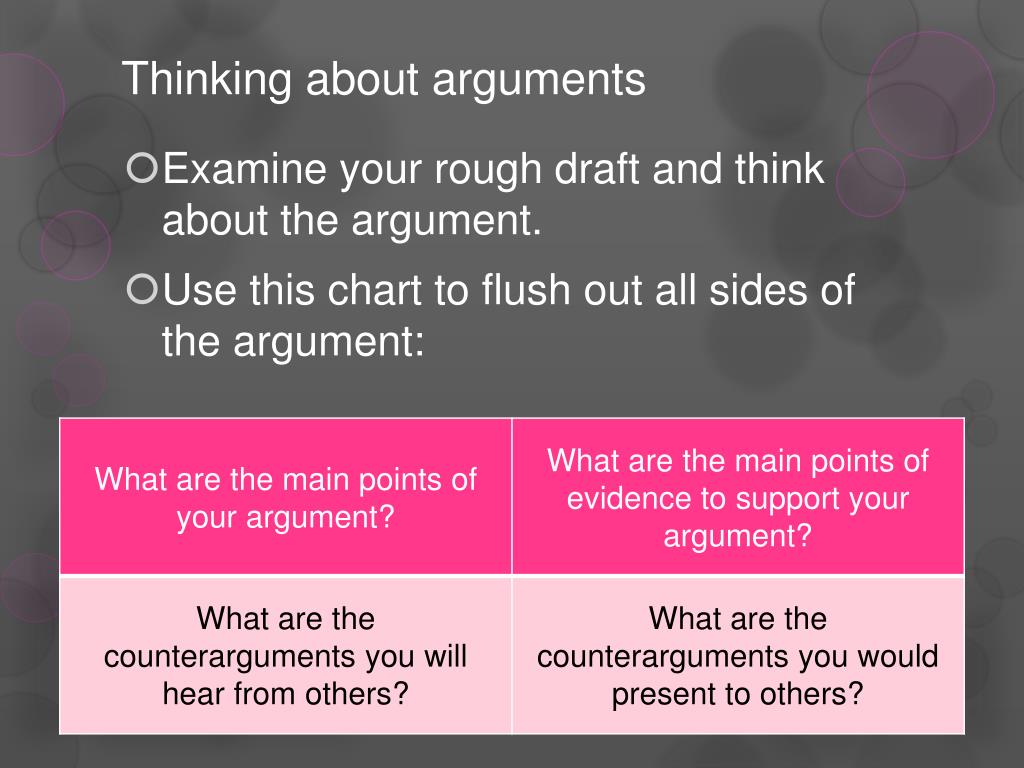 Thinking about arguments

Examine your rough draft and think about the argument.

Use this chart to flush out all sides of the argument:

| What are the main points of your argument? | What are the main points of evidence to support your argument? |
|---|---|
| What are the counterarguments you will hear from others? | What are the counterarguments you would present to others? |